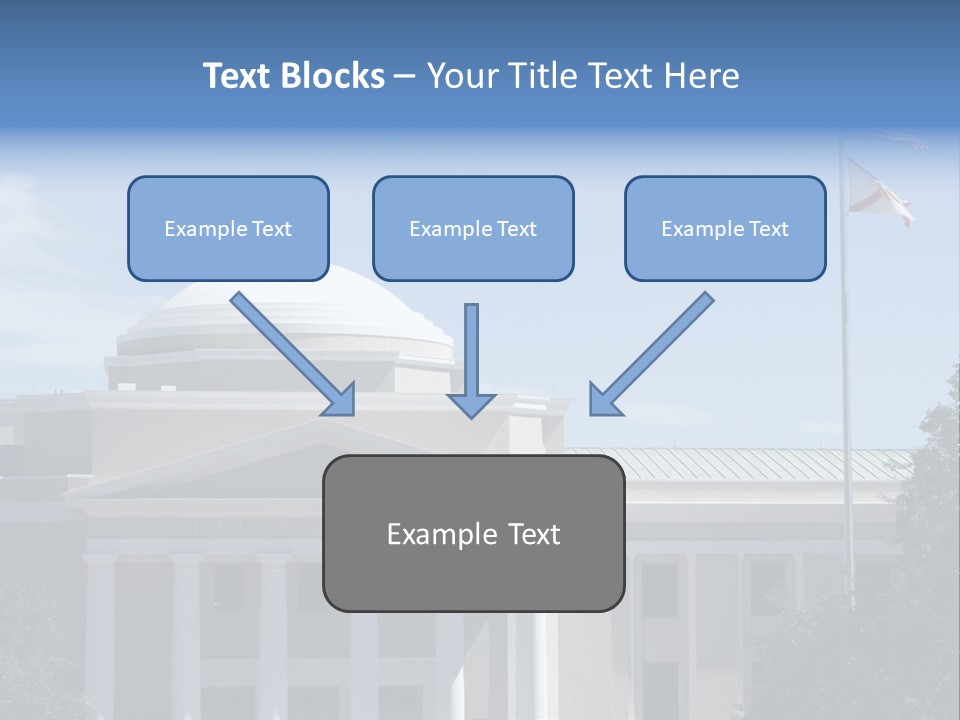 Text Blocks – Your Title Text Here

Example Text

Example Text

Example Text

Example Text